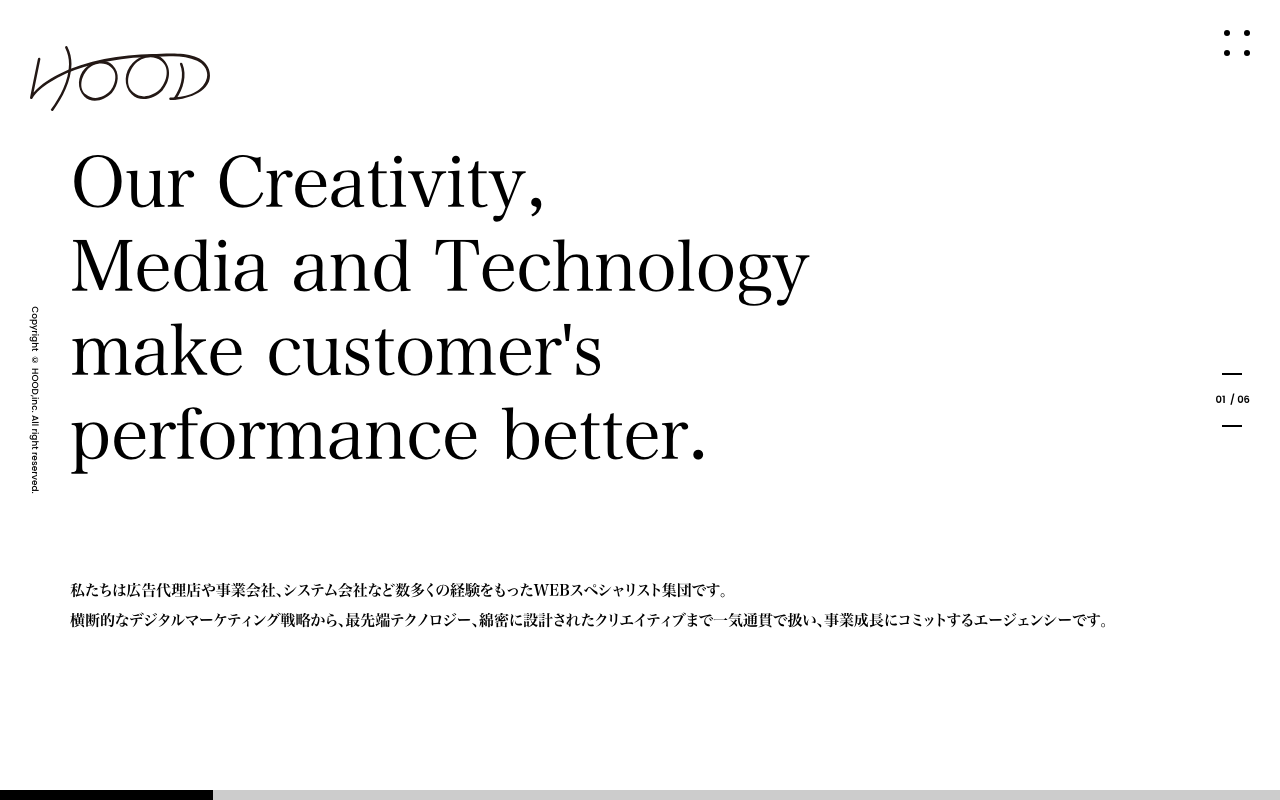 HOOD

Our Creativity,
Media and Technology
make customer's
performance better.

Copyright © HOOD,inc. All right reserved.

01 / 06

私たちは広告代理店や事業会社、システム会社など数多くの経験をもったWEBスペシャリスト集団です。
横断的なデジタルマーケティング戦略から、最先端テクノロジー、綿密に設計されたクリエイティブまで一気通貫で扱い、事業成長にコミットするエージェンシーです。